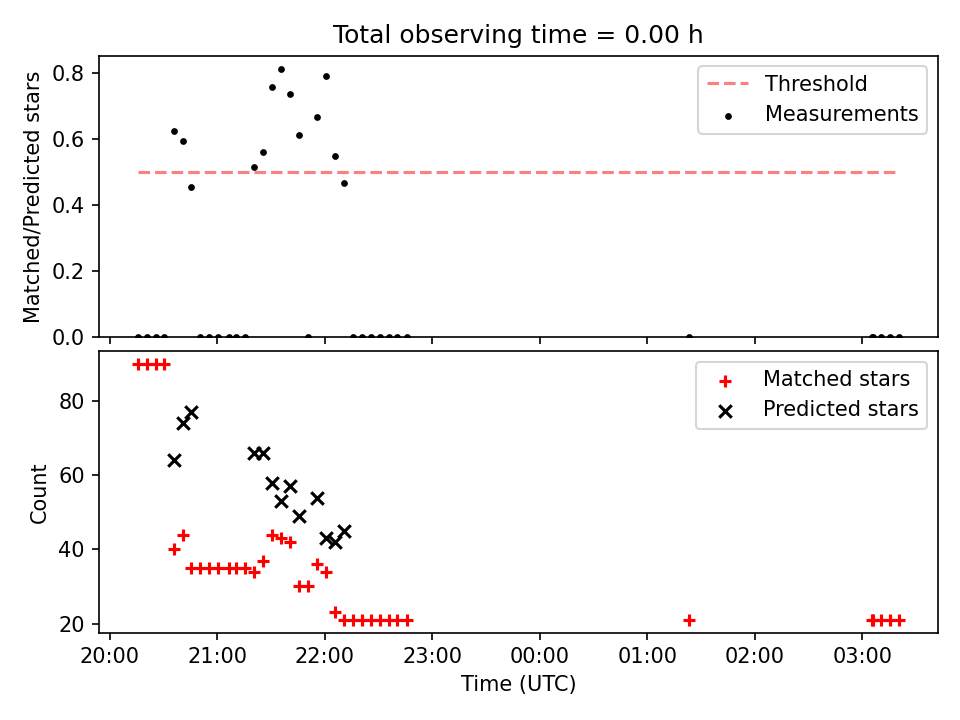 Total observing time = 0.00 h

Matched/Predicted stars

0.8
0.6
0.4
0.2
0.0

Threshold
Measurements

Count

80
60
40
20

Matched stars
Predicted stars

20:00 21:00 22:00 23:00 00:00 01:00 02:00 03:00

Time (UTC)